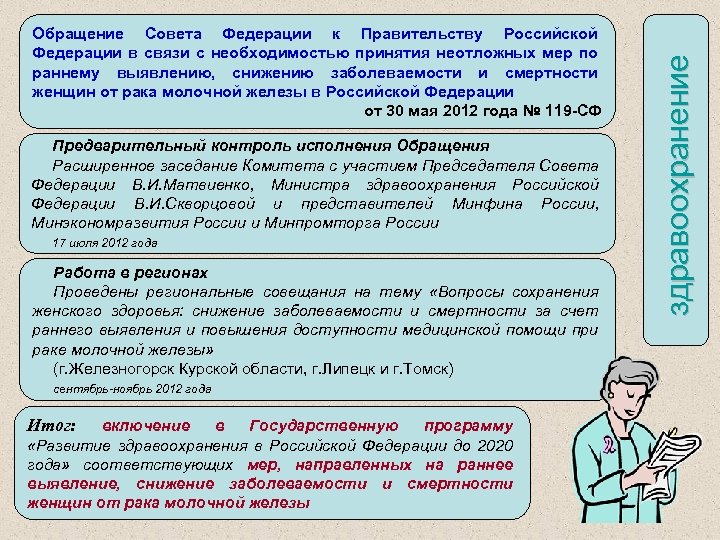 Обращение Совета Федерации к Правительству Российской Федерации в связи с необходимостью принятия неотложных мер по раннему выявлению, снижению заболеваемости и смертности женщин от рака молочной железы в Российской Федерации

от 30 мая 2012 года № 119-СФ

Предварительный контроль исполнения Обращения

Расширенное заседание Комитета с участием Председателя Совета Федерации В.И.Матвиенко, Министра здравоохранения Российской Федерации В.И.Скворцовой и представителей Минфина России, Минэкономразвития России и Минпромторга России

17 июля 2012 года

Работа в регионах

Проведены региональные совещания на тему «Вопросы сохранения женского здоровья: снижение заболеваемости и смертности за счет раннего выявления и повышения доступности медицинской помощи при раке молочной железы»

(г.Железногорск Курской области, г.Липецк и г.Томск)

сентябрь-ноябрь 2012 года

Итог: включение в Государственную программу «Развитие здравоохранения в Российской Федерации до 2020 года» соответствующих мер, направленных на раннее выявление, снижение заболеваемости и смертности женщин от рака молочной железы

здравоохранение